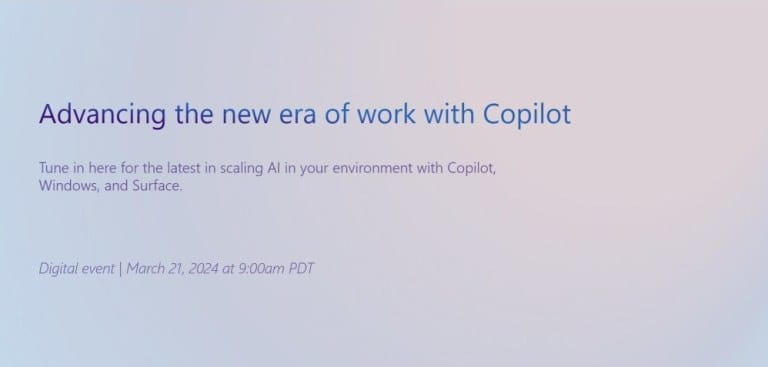 Advancing the new era of work with Copilot

Tune in here for the latest in scaling AI in your environment with Copilot, Windows, and Surface.

Digital event | March 21, 2024 at 9:00am PDT